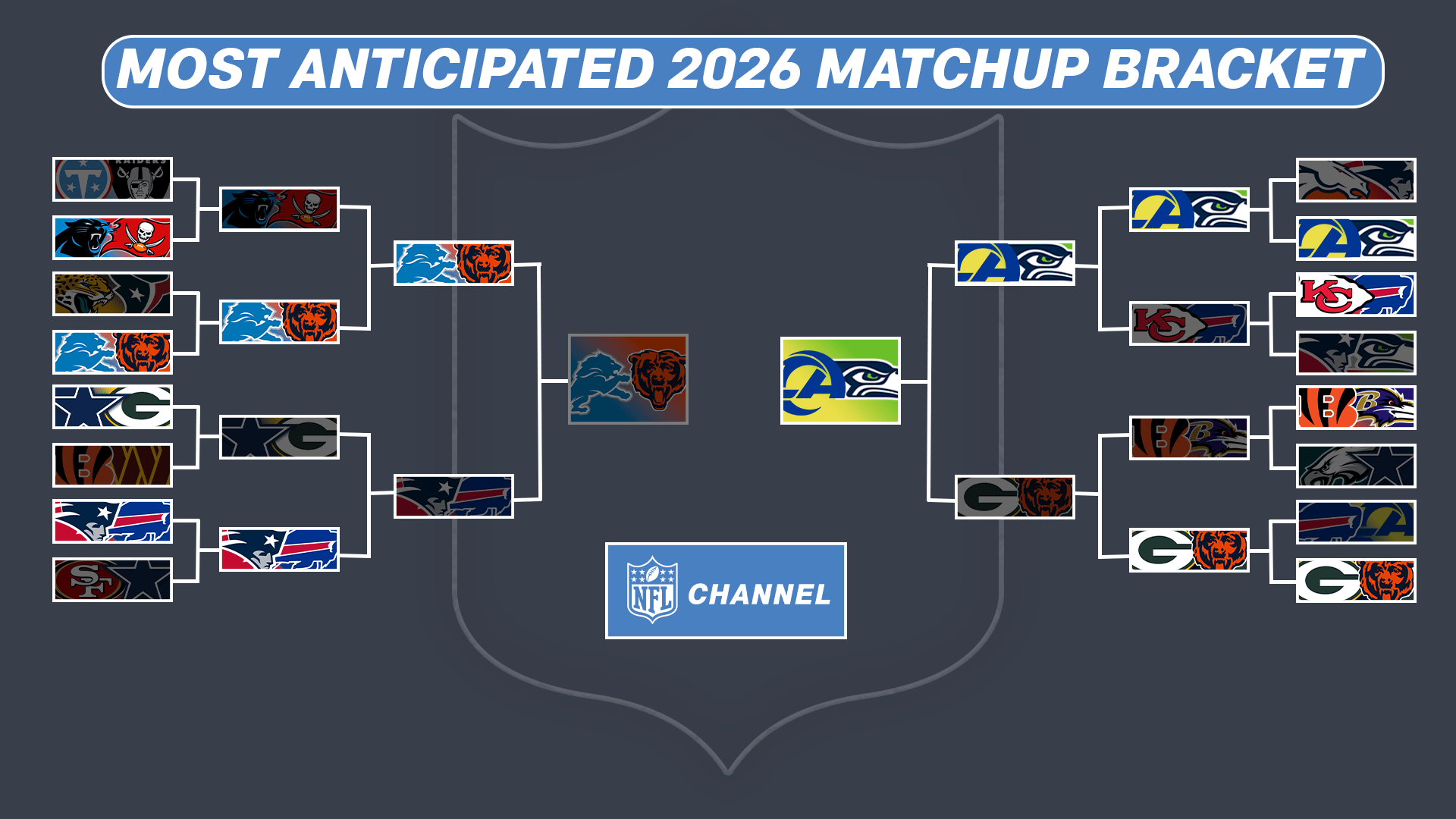 MOST ANTICIPATED 2026 MATCHUP BRACKET

RAIDERS

NFL CHANNEL